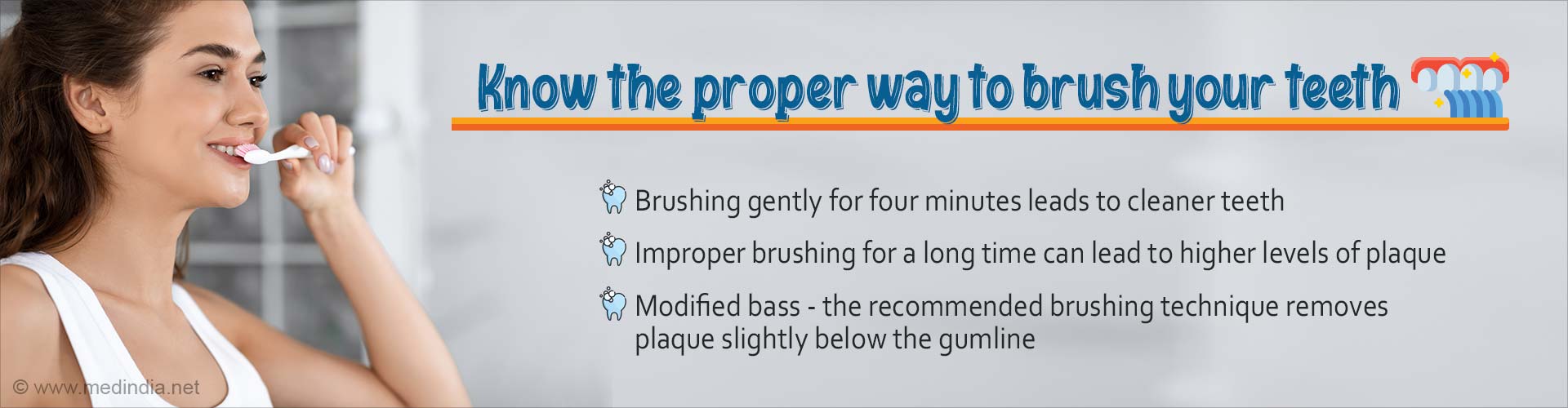 Know the proper way to brush your teeth

Brushing gently for four minutes leads to cleaner teeth

Improper brushing for a long time can lead to higher levels of plaque

Modified bass - the recommended brushing technique removes plaque slightly below the gumline

© www.medindia.net